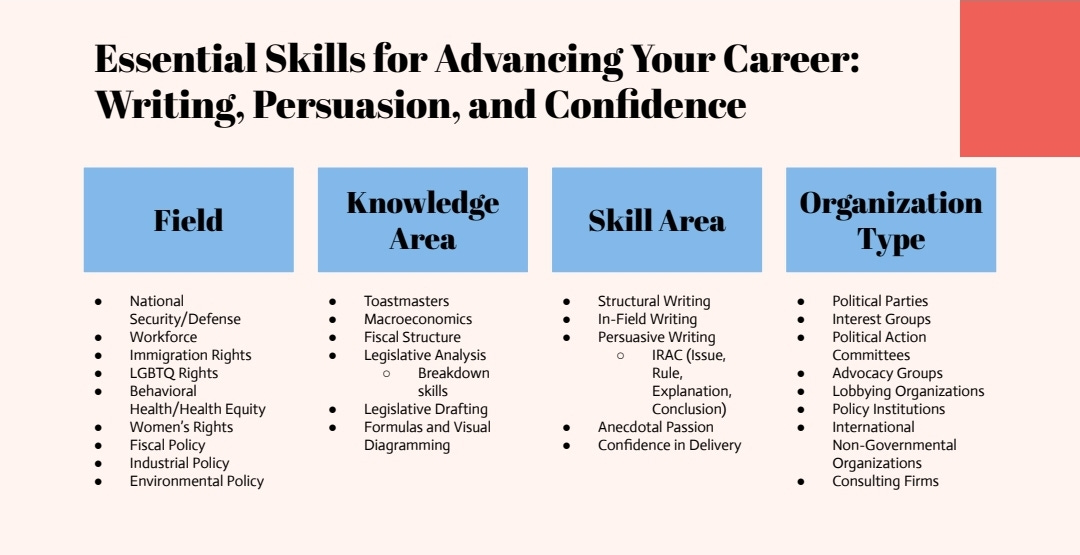 Essential Skills for Advancing Your Career: Writing, Persuasion, and Confidence

Field

- National Security/Defense
- Workforce
- Immigration Rights
- LGBTQ Rights
- Behavioral Health/Health Equity
- Women's Rights
- Fiscal Policy
- Industrial Policy
- Environmental Policy

Knowledge Area

- Toastmasters
- Macroeconomics
- Fiscal Structure
- Legislative Analysis
  - Breakdown skills
- Legislative Drafting
- Formulas and Visual Diagramming

Skill Area

- Structural Writing
- In-Field Writing
- Persuasive Writing
  - IRAC (Issue, Rule, Explanation, Conclusion)
- Anecdotal Passion
- Confidence in Delivery

Organization Type

- Political Parties
- Interest Groups
- Political Action Committees
- Advocacy Groups
- Lobbying Organizations
- Policy Institutions
- International Non-Governmental Organizations
- Consulting Firms